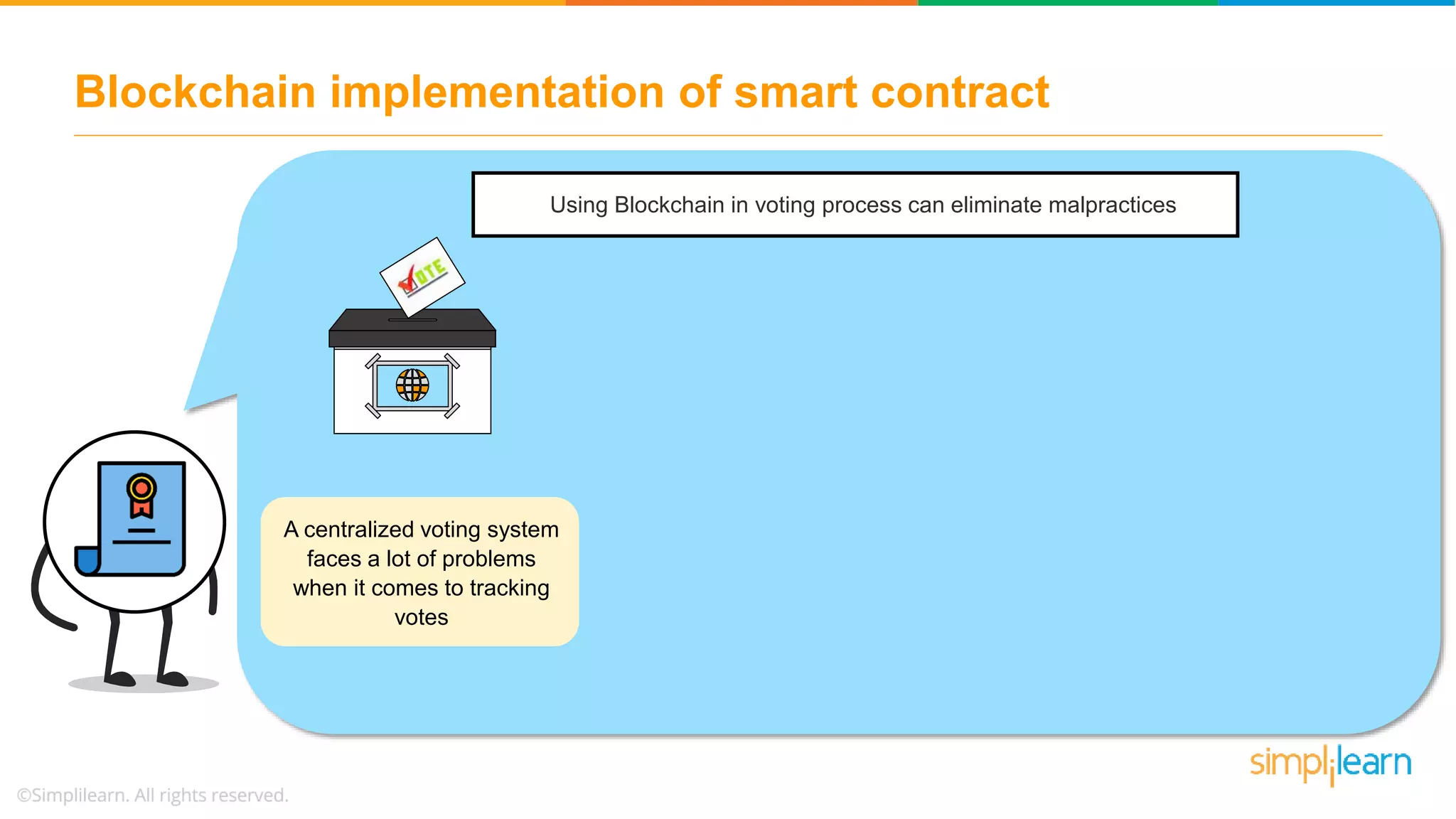 Blockchain implementation of smart contract

Using Blockchain in voting process can eliminate malpractices

VOTE

A centralized voting system faces a lot of problems when it comes to tracking votes

simplilearn

©Simplilearn. All rights reserved.